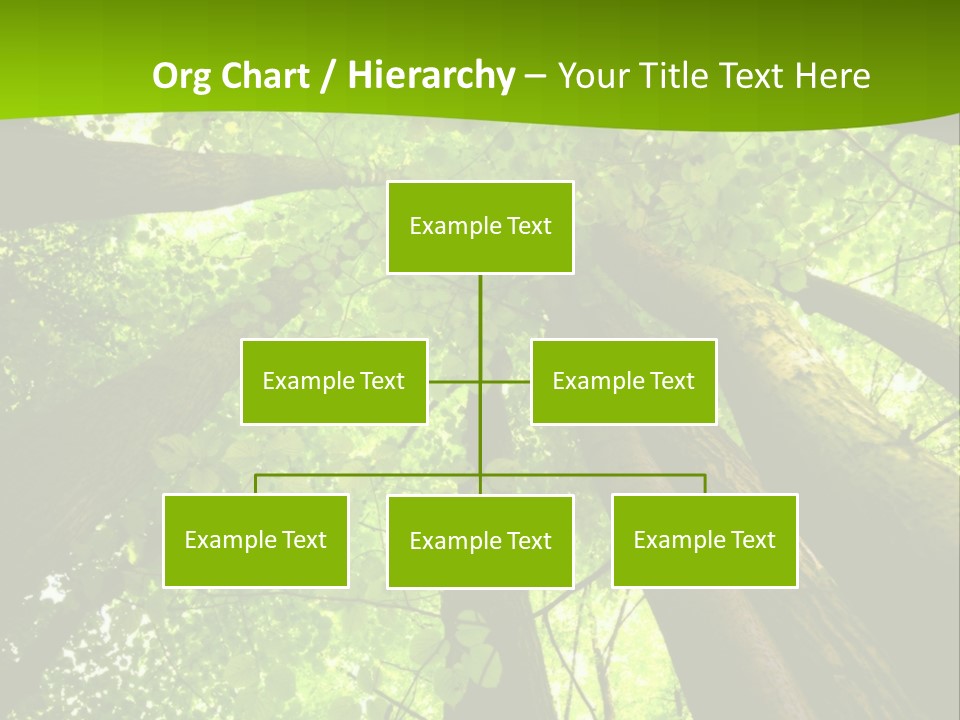 Org Chart / Hierarchy – Your Title Text Here

Example Text

Example Text

Example Text

Example Text

Example Text

Example Text